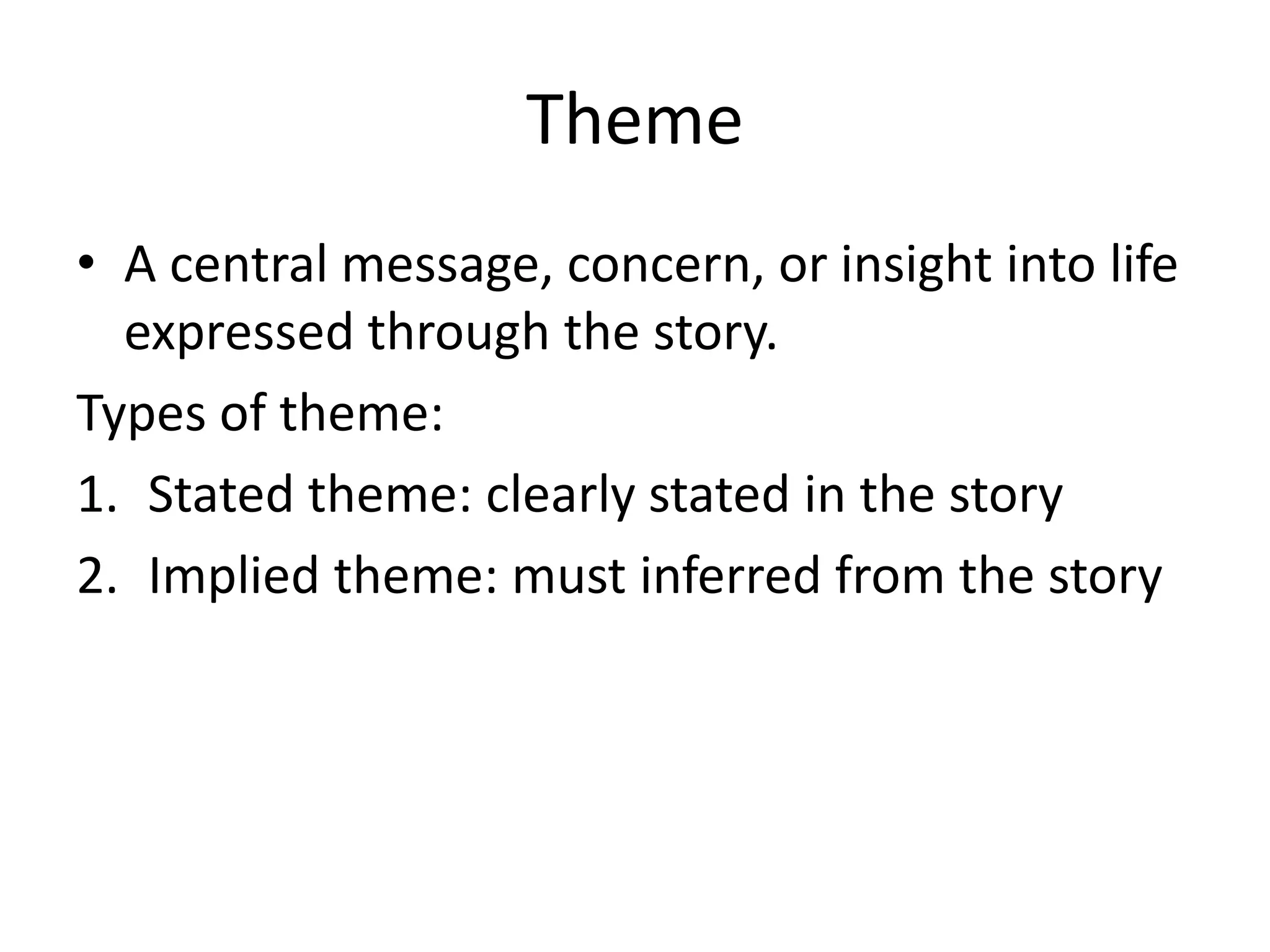 Theme

• A central message, concern, or insight into life expressed through the story.

Types of theme:

1. Stated theme: clearly stated in the story
2. Implied theme: must inferred from the story